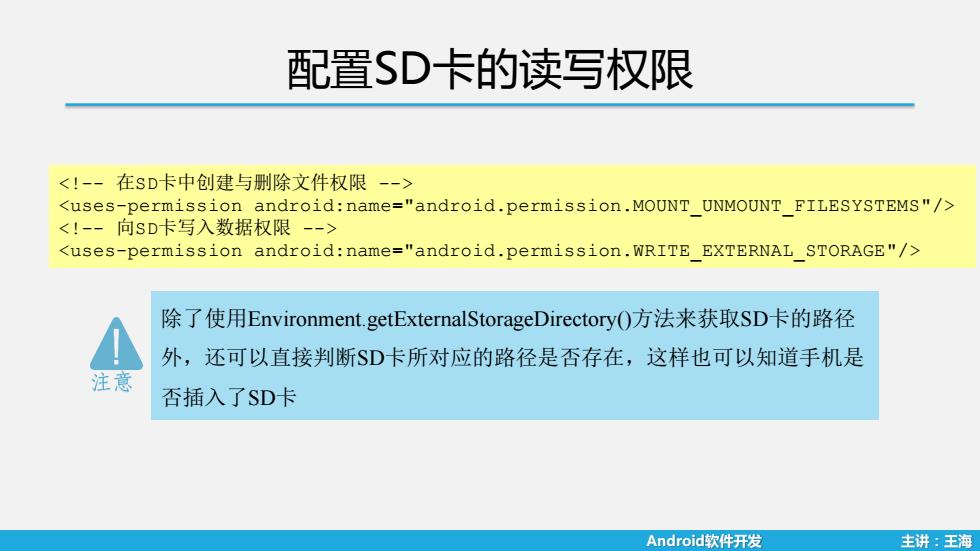 配置SD卡的读写权限

<!-- 在SD卡中创建与删除文件权限 -->
<uses-permission android:name="android.permission.MOUNT_UNMOUNT_FILESYSTEMS"/>
<!-- 向SD卡写入数据权限 -->
<uses-permission android:name="android.permission.WRITE_EXTERNAL_STORAGE"/>

注意

除了使用Environment.getExternalStorageDirectory()方法来获取SD卡的路径外，还可以直接判断SD卡所对应的路径是否存在，这样也可以知道手机是否插入了SD卡

Android软件开发

主讲：王海